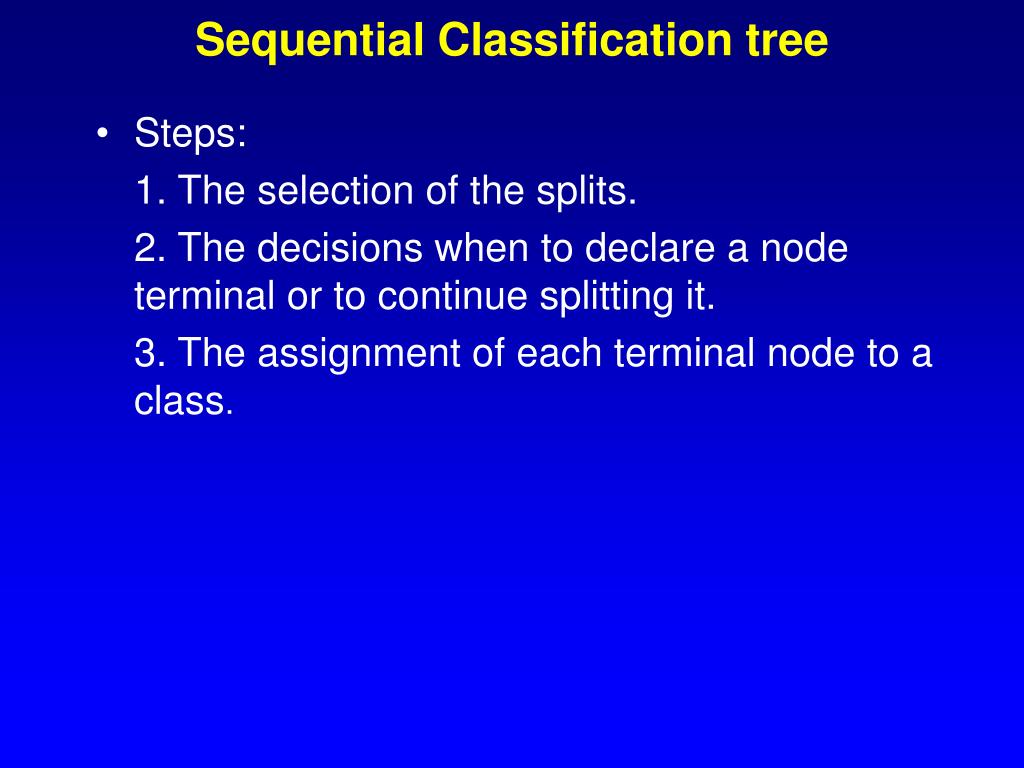 Sequential Classification tree

• Steps:

1. The selection of the splits.

2. The decisions when to declare a node terminal or to continue splitting it.

3. The assignment of each terminal node to a class.